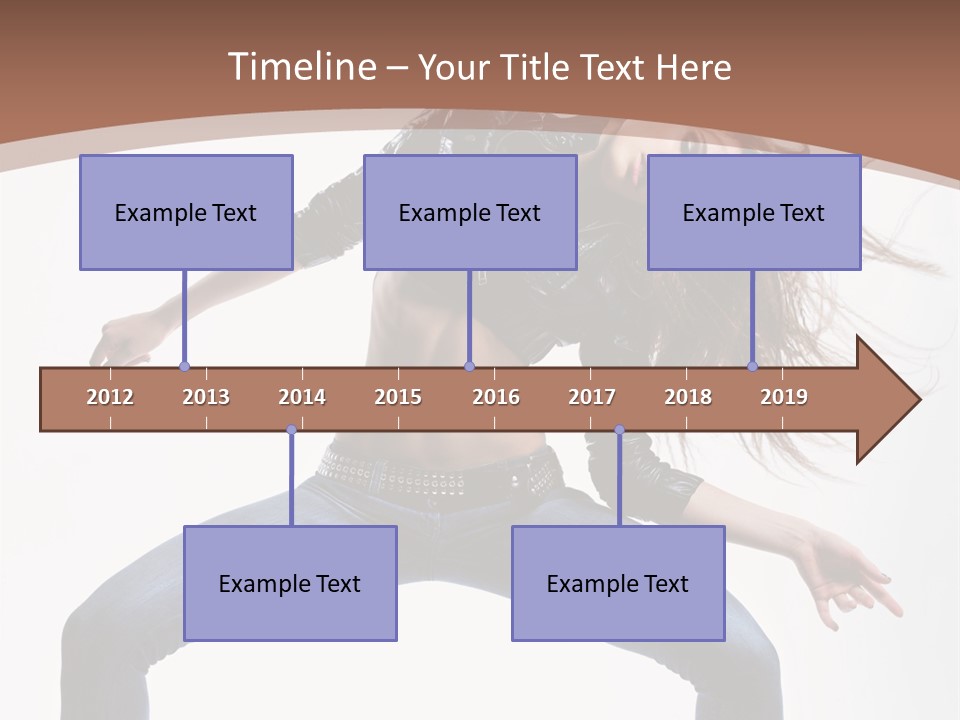 Timeline – Your Title Text Here

Example Text

Example Text

Example Text

2012 2013 2014 2015 2016 2017 2018 2019

Example Text

Example Text